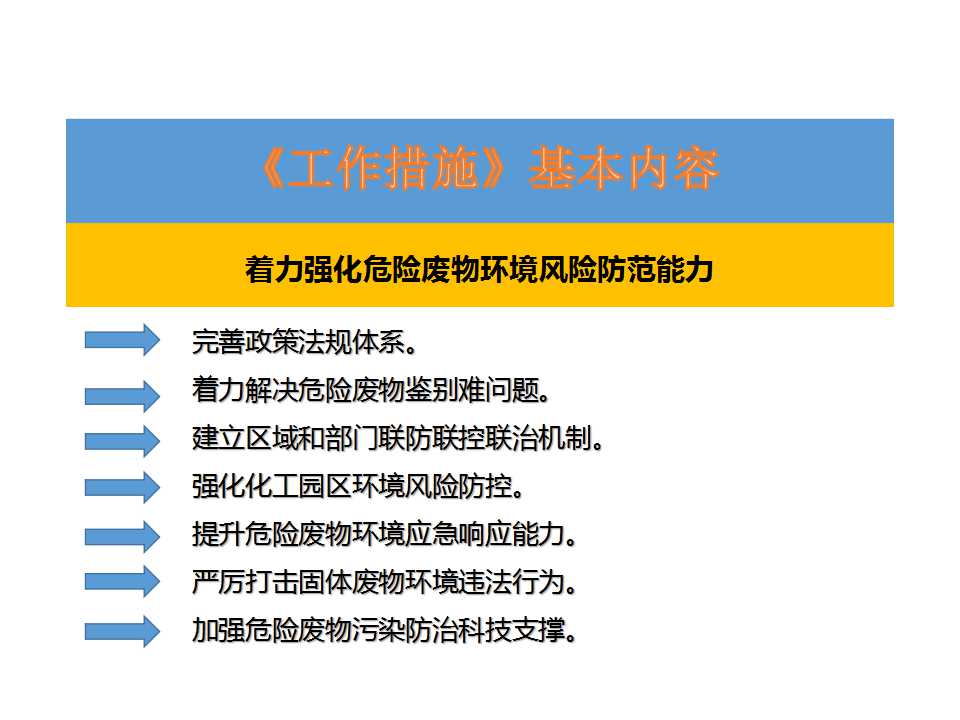 《工作措施》基本内容

着力强化危险废物环境风险防范能力

完善政策法规体系。

着力解决危险废物鉴别难问题。

建立区域和部门联防联控联治机制。

强化化工园区环境风险防控。

提升危险废物环境应急响应能力。

严厉打击固体废物环境违法行为。

加强危险废物污染防治科技支撑。